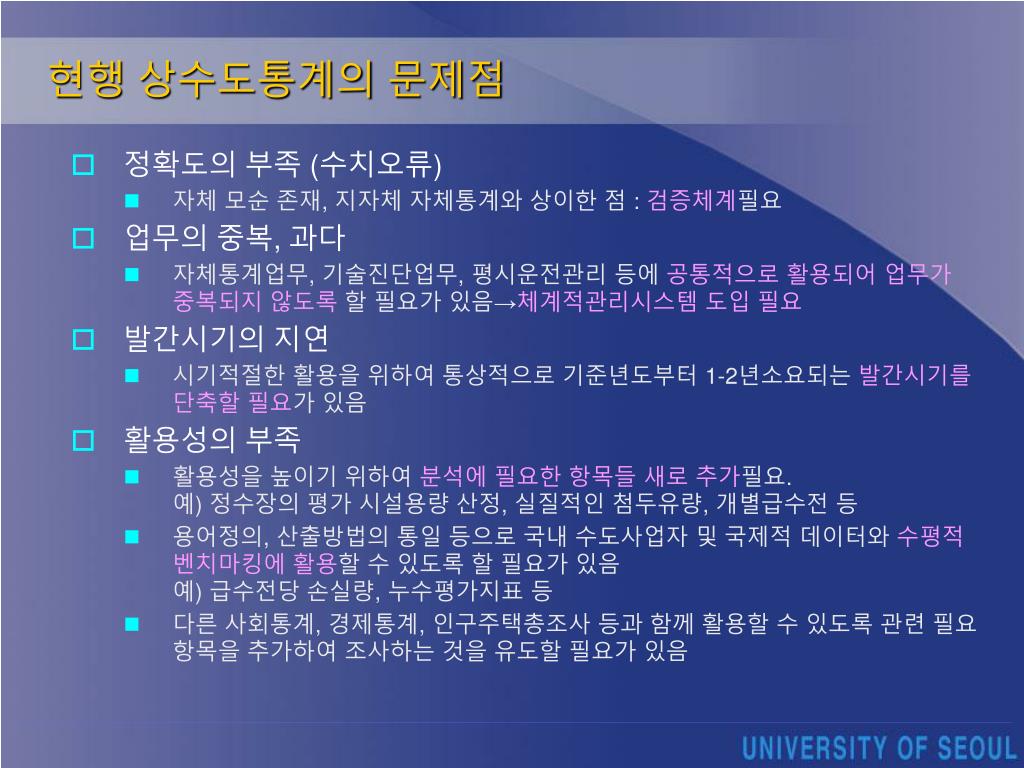 현행 상수도통계의 문제점

정확도의 부족 (수치오류)

자체 모순 존재, 지자체 자체통계와 상이한 점 : 검증체계필요

업무의 중복, 과다

자체통계업무, 기술진단업무, 평시운전관리 등에 공통적으로 활용되어 업무가 중복되지 않도록 할 필요가 있음→체계적관리시스템 도입 필요

발간시기의 지연

시기적절한 활용을 위하여 통상적으로 기준년도부터 1-2년소요되는 발간시기를 단축할 필요가 있음

활용성의 부족

활용성을 높이기 위하여 분석에 필요한 항목들 새로 추가필요.
예) 정수장의 평가 시설용량 산정, 실질적인 첨두유량, 개별급수전 등

용어정의, 산출방법의 통일 등으로 국내 수도사업자 및 국제적 데이터와 수평적 벤치마킹에 활용할 수 있도록 할 필요가 있음
예) 급수전당 손실량, 누수평가지표 등

다른 사회통계, 경제통계, 인구주택총조사 등과 함께 활용할 수 있도록 관련 필요 항목을 추가하여 조사하는 것을 유도할 필요가 있음

UNIVERSITY OF SEOUL